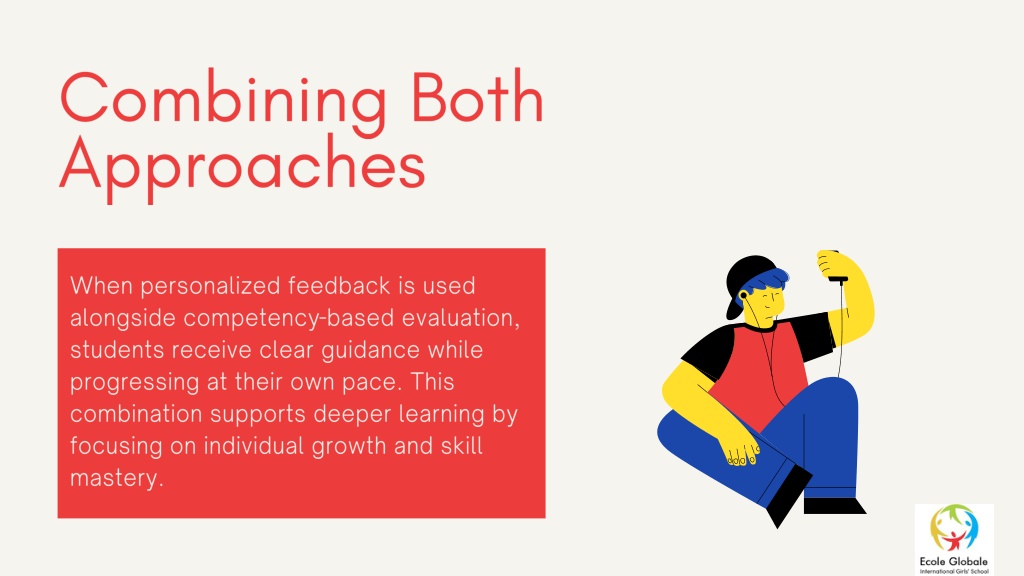 Combining Both Approaches

When personalized feedback is used alongside competency-based evaluation, students receive clear guidance while progressing at their own pace. This combination supports deeper learning by focusing on individual growth and skill mastery.

Ecole Globale
International Girls' School